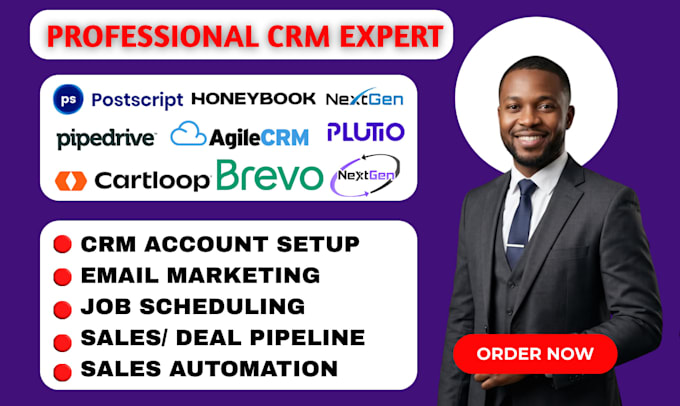 PROFESSIONAL CRM EXPERT

ps Postscript HONEYBOOK NextGen

pipedrive AgileCRM PLUTIO

Cartloop Brevo NextGen

CRM ACCOUNT SETUP
EMAIL MARKETING
JOB SCHEDULING
SALES/ DEAL PIPELINE
SALES AUTOMATION

ORDER NOW